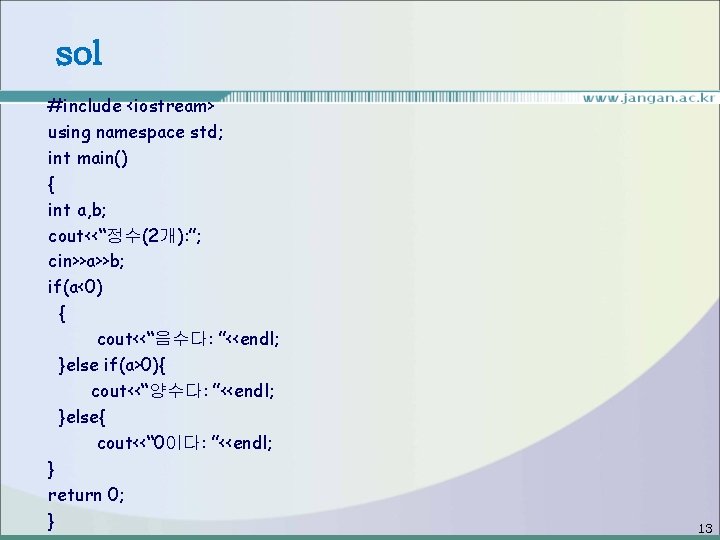 sol

www.jangan.ac.kr

#include <iostream>
using namespace std;
int main()
{
int a,b;
cout<<“정수(2개):”;
cin>>a>>b;
if(a<0)
{
cout<<“음수다: ”<<endl;
}else if(a>0){
cout<<“양수다: ”<<endl;
}else{
cout<<“0이다: ”<<endl;
}
return 0;
}

13